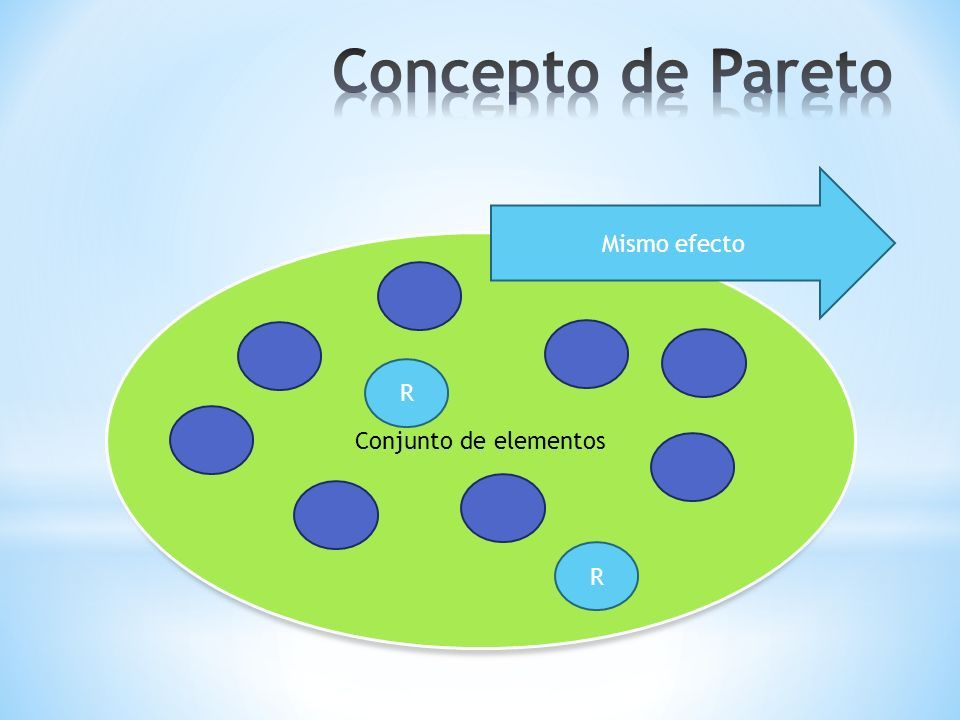 Concepto de Pareto

Mismo efecto

R

Conjunto de elementos

R